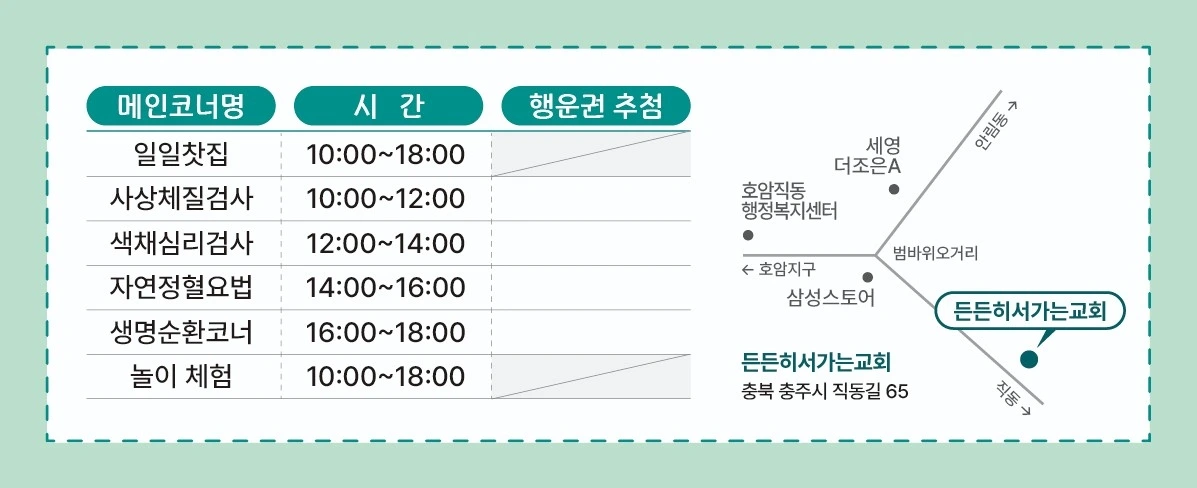 | 메인코너명 | 시 간 | 행운권 추첨 |
|---|---|---|
| 일일찻집 | 10:00~18:00 | |
| 사상체질검사 | 10:00~12:00 | |
| 색채심리검사 | 12:00~14:00 | |
| 자연정혈요법 | 14:00~16:00 | |
| 생명순환코너 | 16:00~18:00 | |
| 놀이 체험 | 10:00~18:00 | |

안림동 →

세영 더조은A

호암직동 행정복지센터

범바위오거리

← 호암지구

삼성스토어

든든히서가는교회

든든히서가는교회
충북 충주시 직동길 65

직동 →